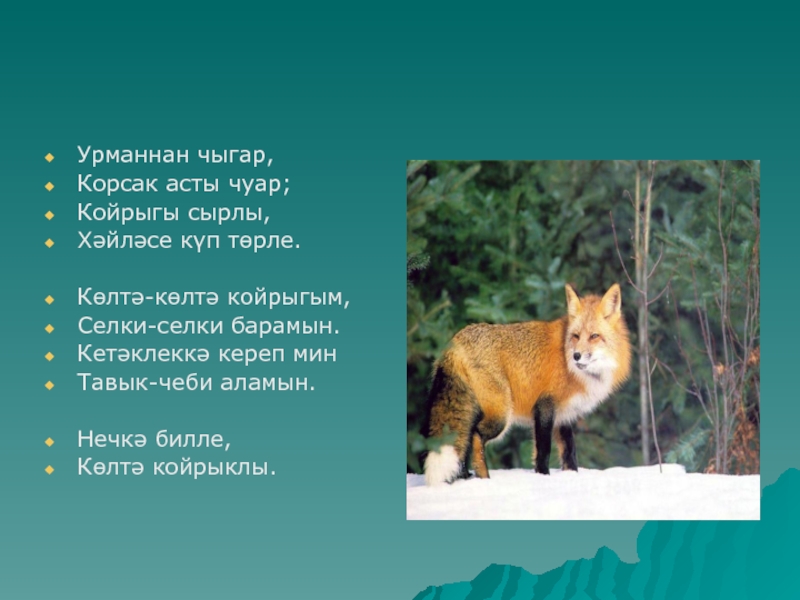 Урманнан чыгар,
Корсак асты чуар;
Койрыгы сырлы,
Хәйләсе күп төрле.

Көлтә-көлтә койрыгым,
Селки-селки барамын.
Кетәклеккә кереп мин
Тавык-чеби аламын.

Нечкә билле,
Көлтә койрыклы.